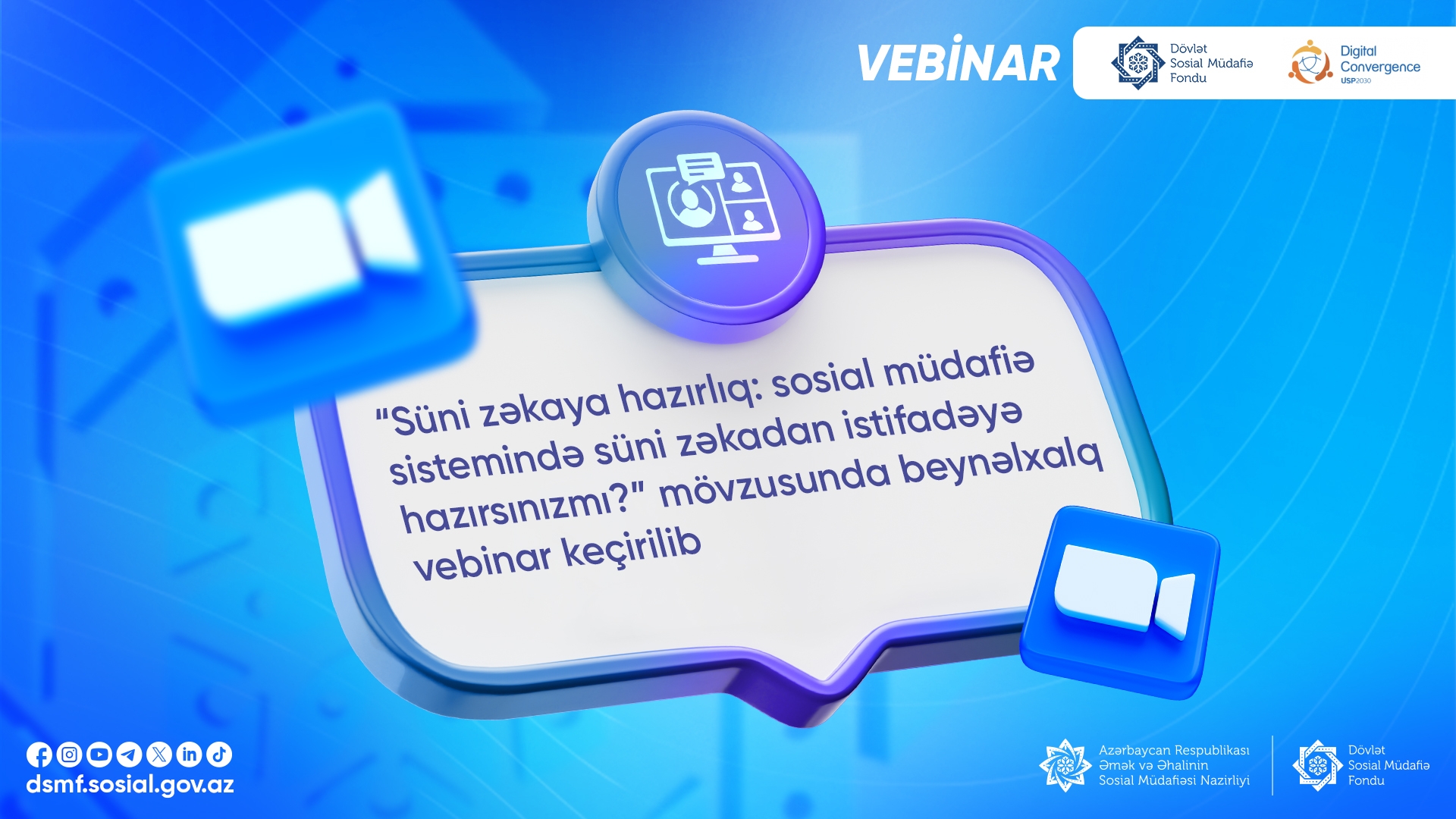 VEBİNAR

Dövlət Sosial Müdafiə Fondu

Digital Convergence USP2030

"Süni zəkaya hazırlıq: sosial müdafiə sistemində süni zəkadan istifadəyə hazırsınızmı?" mövzusunda beynəlxalq vebinar keçirilib

dsmf.sosial.gov.az

Azərbaycan Respublikası Əmək və Əhalinin Sosial Müdafiəsi Nazirliyi

Dövlət Sosial Müdafiə Fondu